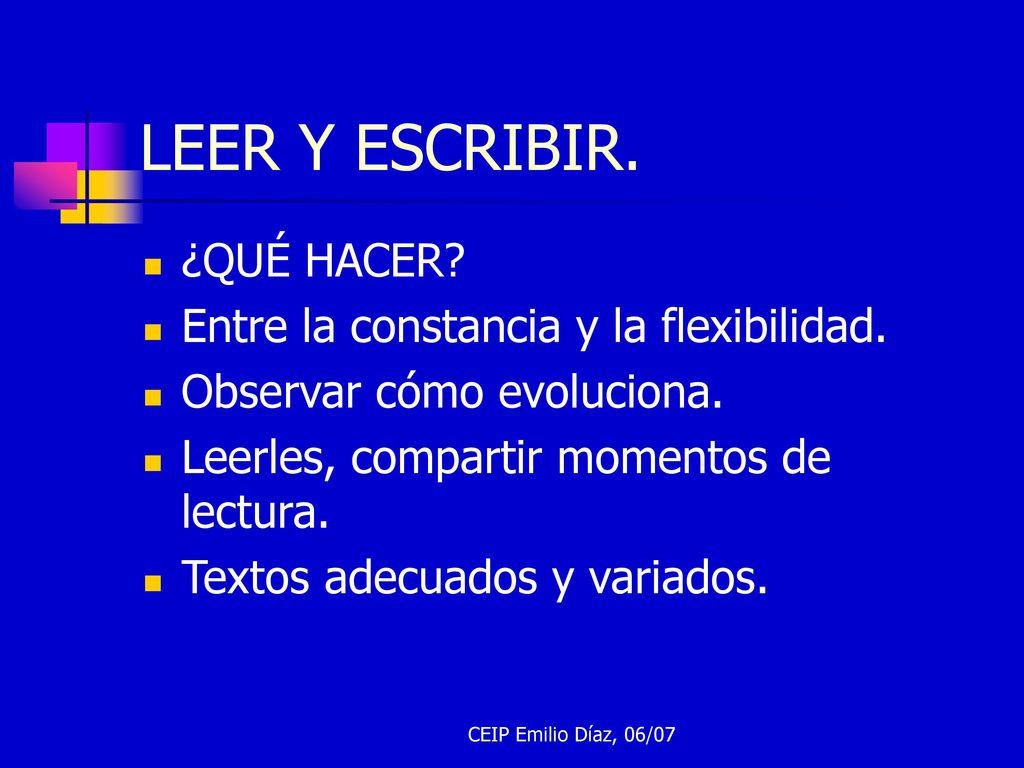 LEER Y ESCRIBIR.

- ¿QUÉ HACER?
- Entre la constancia y la flexibilidad.
- Observar cómo evoluciona.
- Leerles, compartir momentos de lectura.
- Textos adecuados y variados.

CEIP Emilio Díaz, 06/07